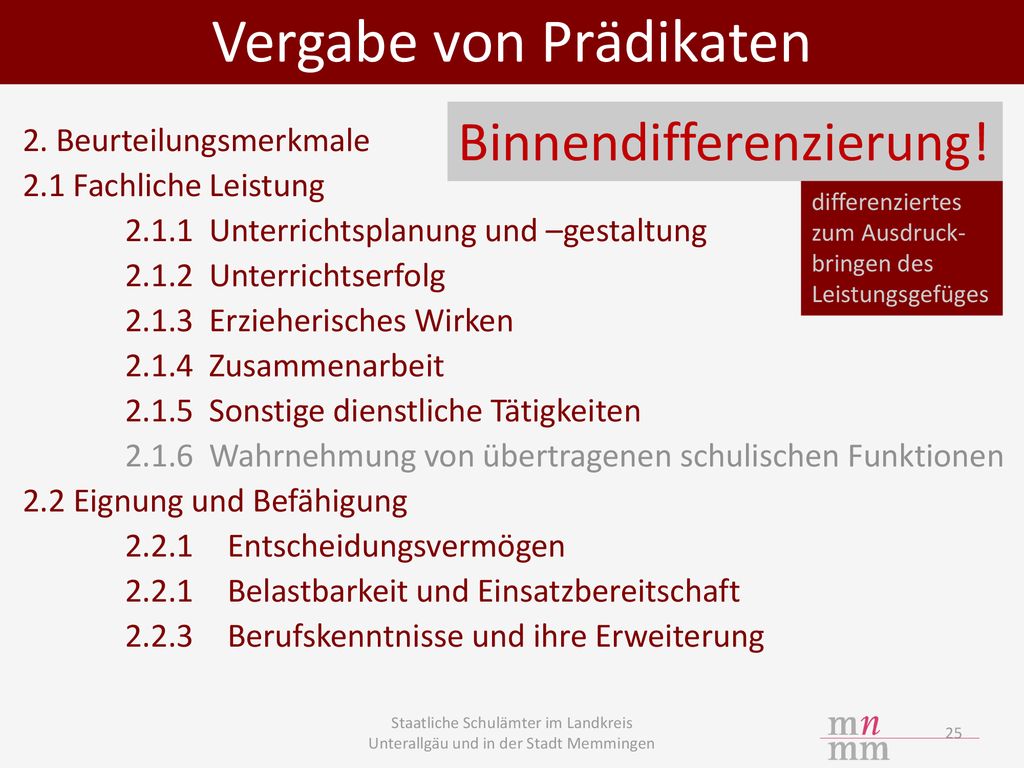 Vergabe von Prädikaten

Binnendifferenzierung!

differenziertes zum Ausdruck-bringen des Leistungsgefüges

2. Beurteilungsmerkmale
2.1 Fachliche Leistung
2.1.1 Unterrichtsplanung und –gestaltung
2.1.2 Unterrichtserfolg
2.1.3 Erzieherisches Wirken
2.1.4 Zusammenarbeit
2.1.5 Sonstige dienstliche Tätigkeiten
2.1.6 Wahrnehmung von übertragenen schulischen Funktionen
2.2 Eignung und Befähigung
2.2.1 Entscheidungsvermögen
2.2.1 Belastbarkeit und Einsatzbereitschaft
2.2.3 Berufskenntnisse und ihre Erweiterung

Staatliche Schulämter im Landkreis Unterallgäu und in der Stadt Memmingen

mn
mm

25